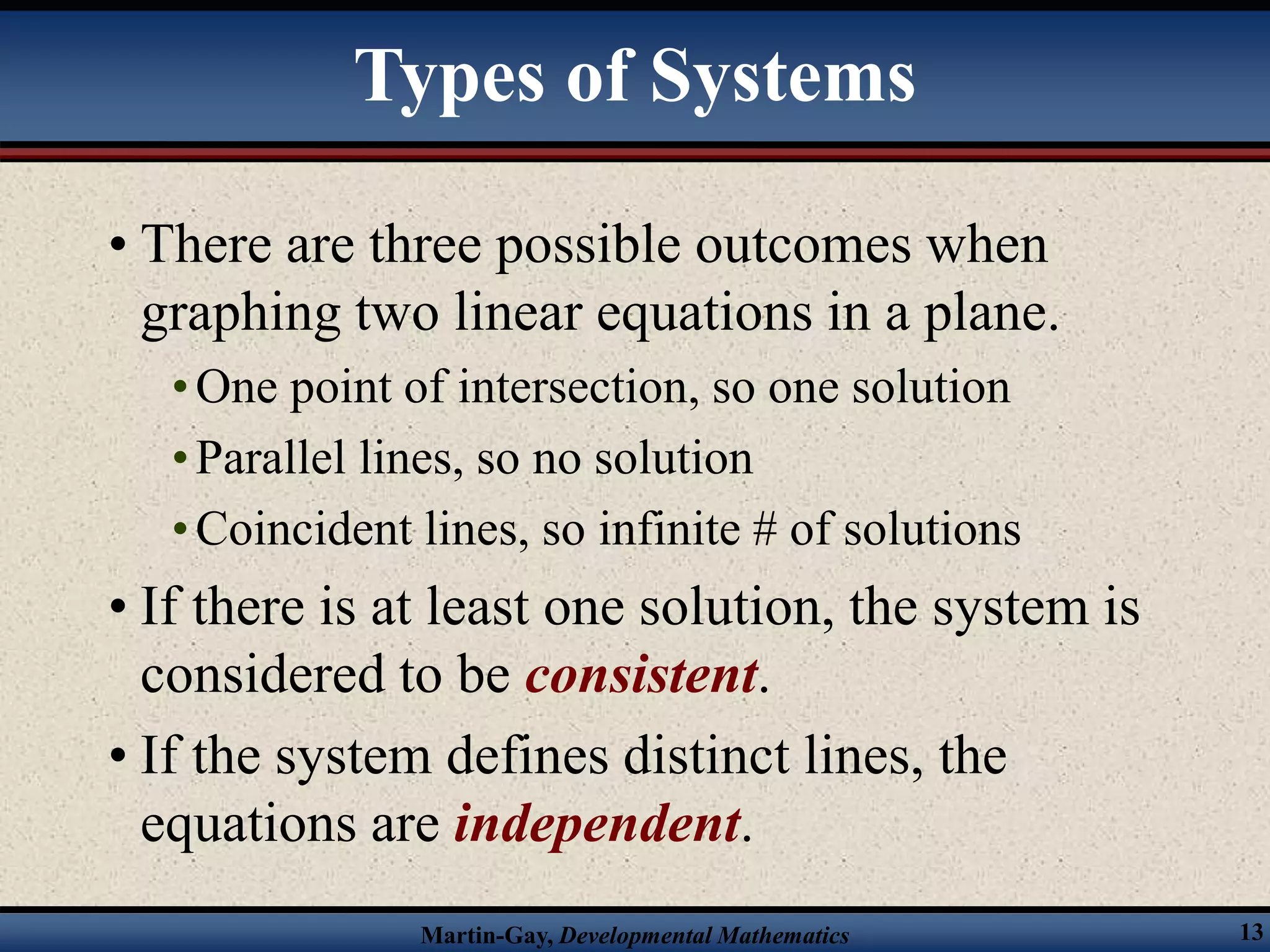 Types of Systems

• There are three possible outcomes when graphing two linear equations in a plane.

• One point of intersection, so one solution

• Parallel lines, so no solution

• Coincident lines, so infinite # of solutions

• If there is at least one solution, the system is considered to be consistent.

• If the system defines distinct lines, the equations are independent.

Martin-Gay, Developmental Mathematics

13